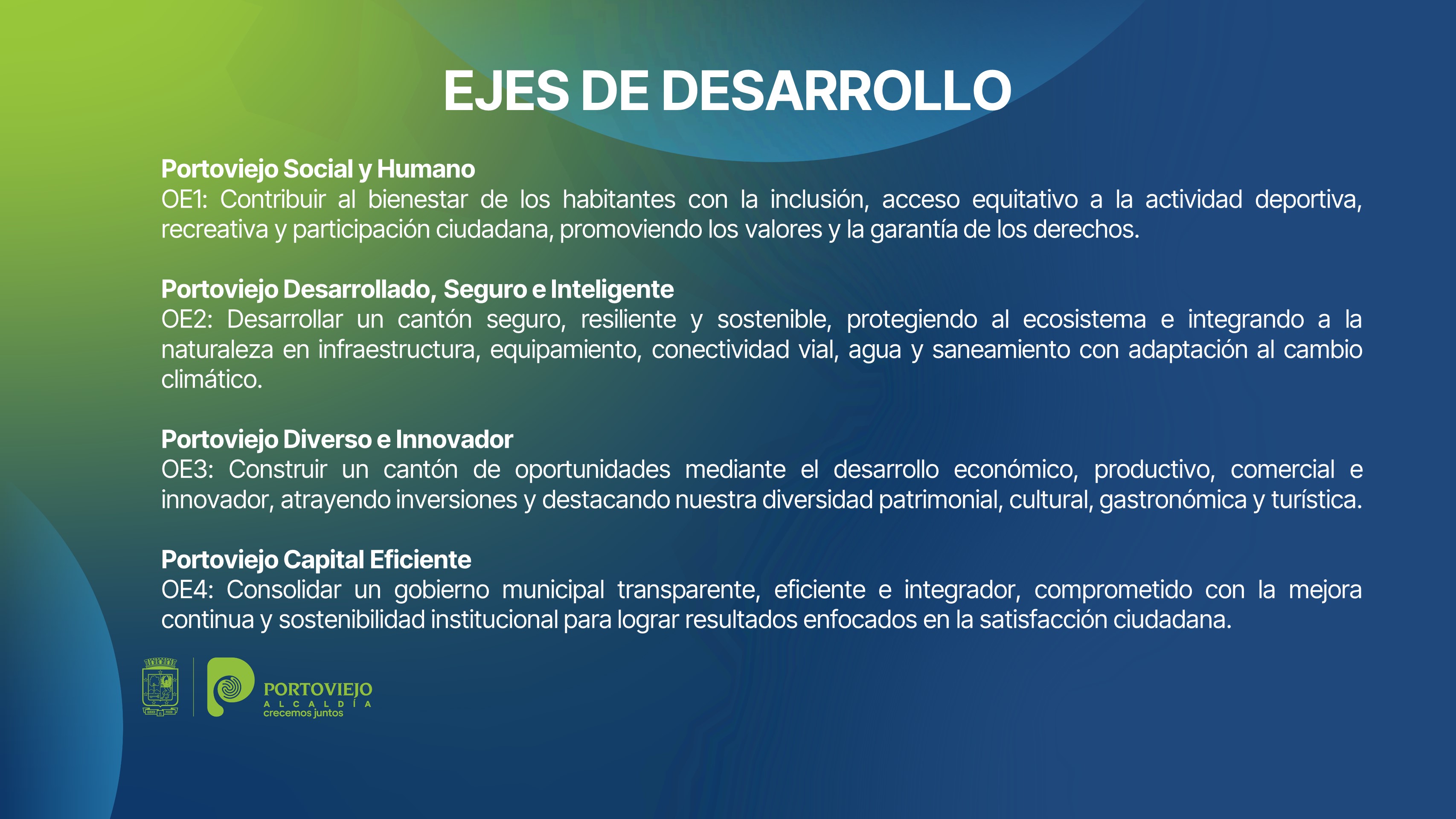 EJES DE DESARROLLO

Portoviejo Social y Humano
OE1: Contribuir al bienestar de los habitantes con la inclusión, acceso equitativo a la actividad deportiva, recreativa y participación ciudadana, promoviendo los valores y la garantía de los derechos.

Portoviejo Desarrollado, Seguro e Inteligente
OE2: Desarrollar un cantón seguro, resiliente y sostenible, protegiendo al ecosistema e integrando a la naturaleza en infraestructura, equipamiento, conectividad vial, agua y saneamiento con adaptación al cambio climático.

Portoviejo Diverso e Innovador
OE3: Construir un cantón de oportunidades mediante el desarrollo económico, productivo, comercial e innovador, atrayendo inversiones y destacando nuestra diversidad patrimonial, cultural, gastronómica y turística.

Portoviejo Capital Eficiente
OE4: Consolidar un gobierno municipal transparente, eficiente e integrador, comprometido con la mejora continua y sostenibilidad institucional para lograr resultados enfocados en la satisfacción ciudadana.

PORTOVIEJO
ALCALDÍA
crecemos juntos